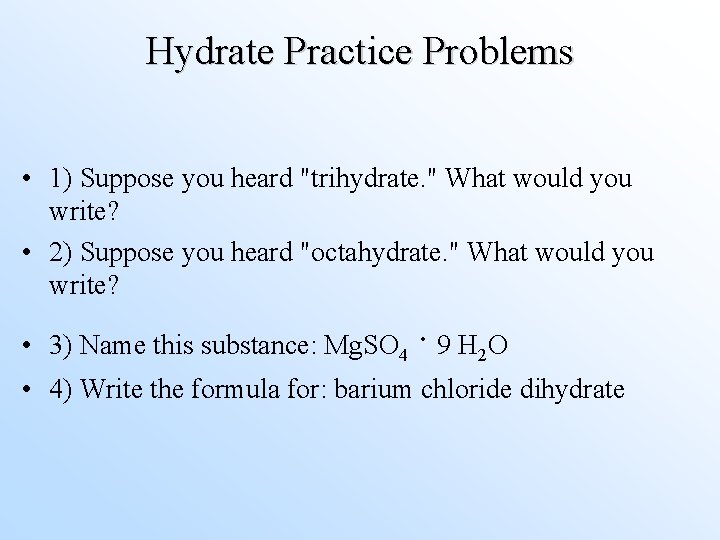 Hydrate Practice Problems

• 1) Suppose you heard "trihydrate." What would you write?

• 2) Suppose you heard "octahydrate." What would you write?

• 3) Name this substance: $MgSO_4 \cdot 9\ H_2O$

• 4) Write the formula for: barium chloride dihydrate